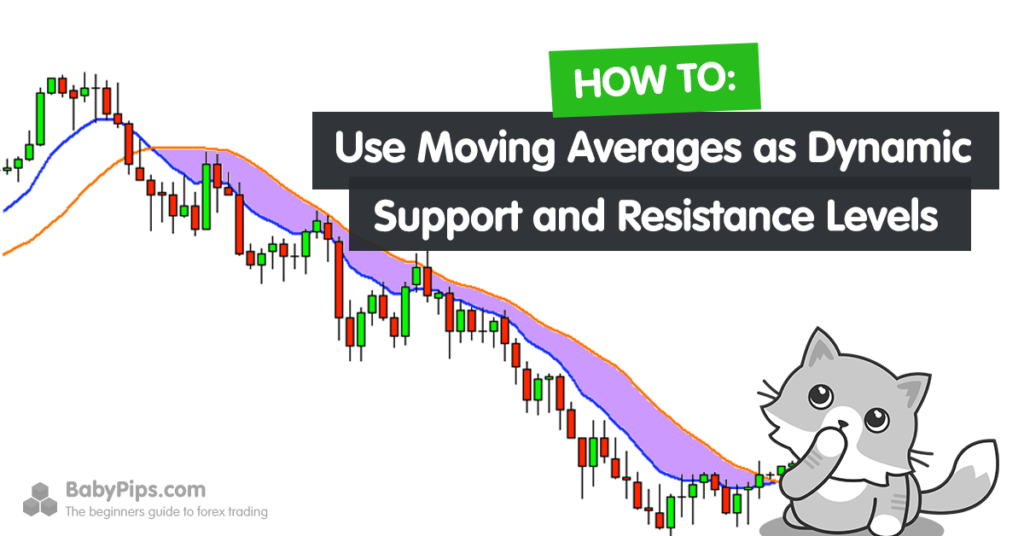 HOW TO:

Use Moving Averages as Dynamic Support and Resistance Levels

BabyPips.com
The beginners guide to forex trading